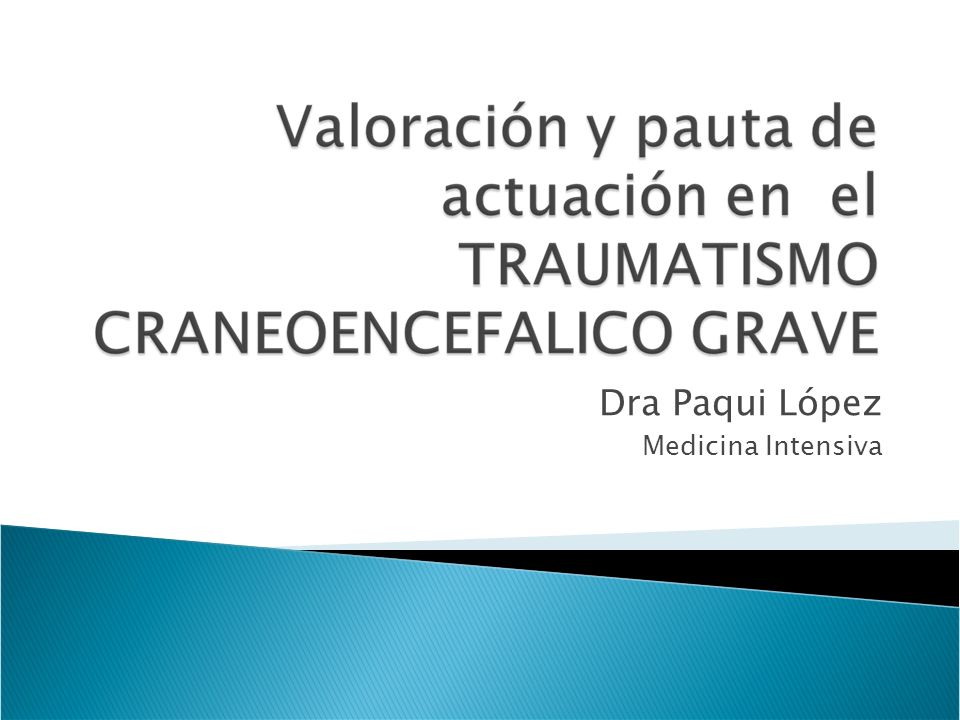 Valoración y pauta de actuación en  el TRAUMATISMO CRANEOENCEFALICO GRAVE

Dra Paqui López
Medicina Intensiva